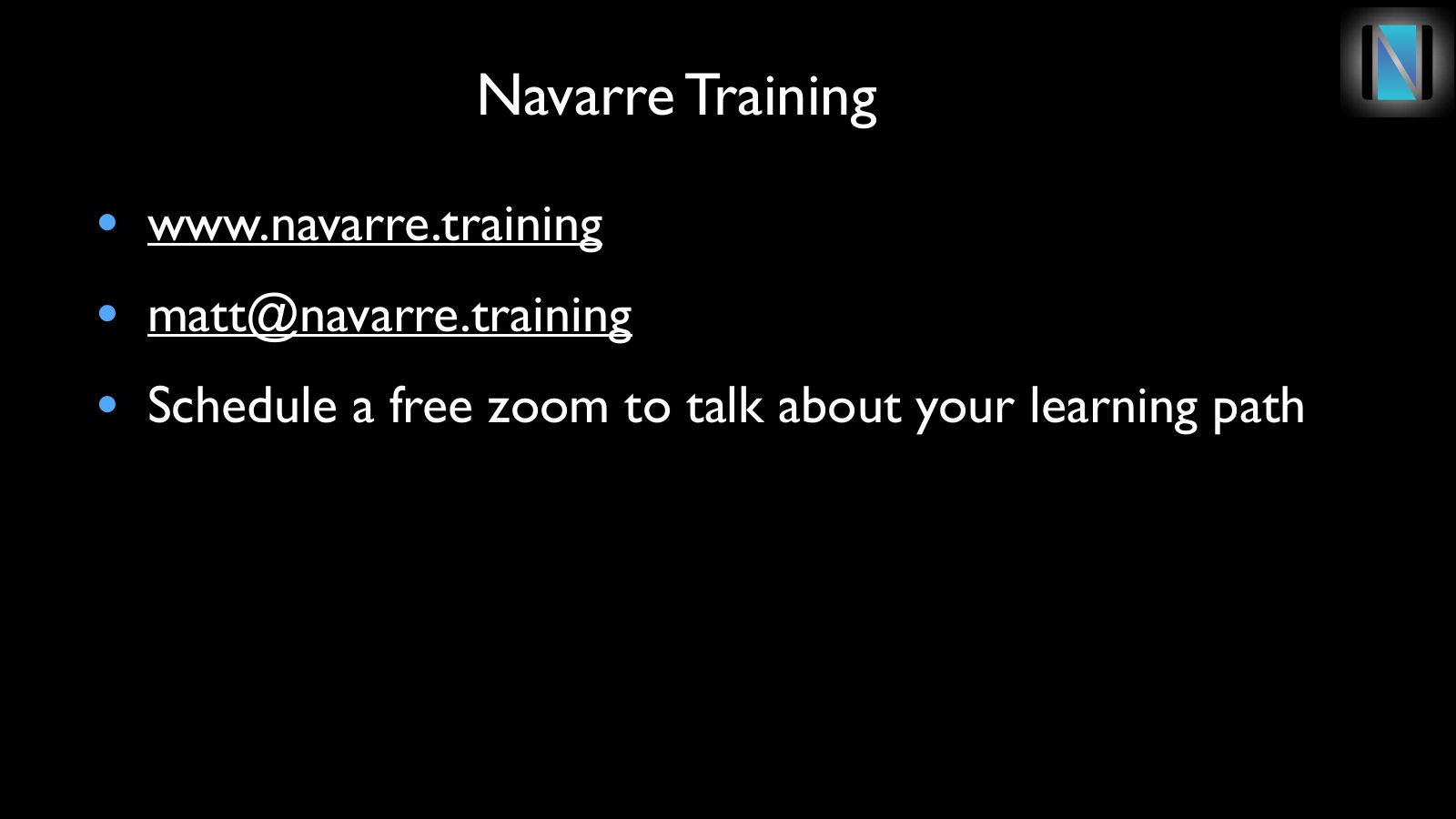 Navarre Training

• www.navarre.training
• matt@navarre.training
• Schedule a free zoom to talk about your learning path